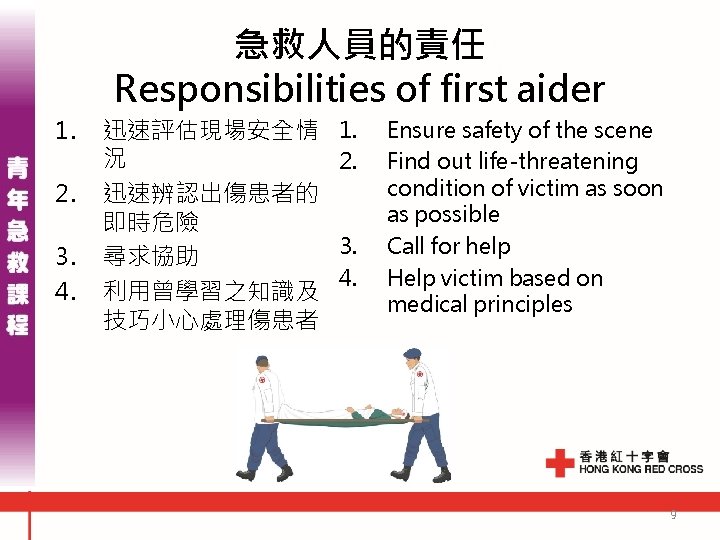 青年急救課程

急救人員的責任
Responsibilities of first aider

1. 迅速評估現場安全情況
2. 迅速辨認出傷患者的即時危險
3. 尋求協助
4. 利用曾學習之知識及技巧小心處理傷患者

1. Ensure safety of the scene
2. Find out life-threatening condition of victim as soon as possible
3. Call for help
4. Help victim based on medical principles

香港紅十字會
HONG KONG RED CROSS

9